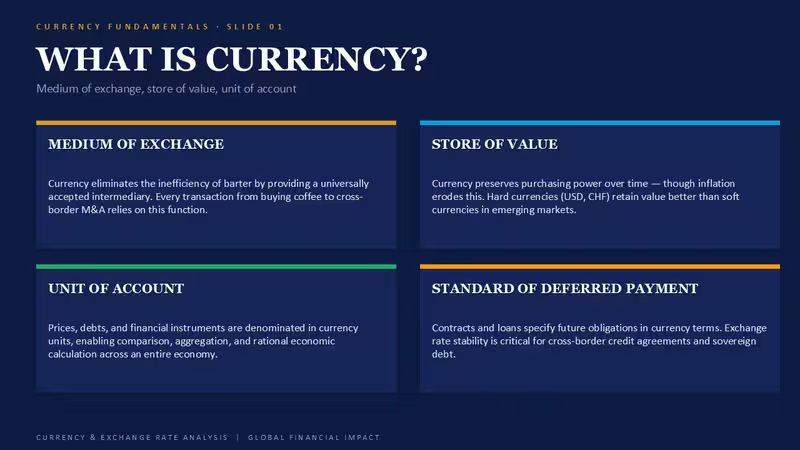 CURRENCY FUNDAMENTALS · SLIDE 01

WHAT IS CURRENCY?

Medium of exchange, store of value, unit of account

MEDIUM OF EXCHANGE

Currency eliminates the inefficiency of barter by providing a universally accepted intermediary. Every transaction from buying coffee to cross-border M&A relies on this function.

STORE OF VALUE

Currency preserves purchasing power over time — though inflation erodes this. Hard currencies (USD, CHF) retain value better than soft currencies in emerging markets.

UNIT OF ACCOUNT

Prices, debts, and financial instruments are denominated in currency units, enabling comparison, aggregation, and rational economic calculation across an entire economy.

STANDARD OF DEFERRED PAYMENT

Contracts and loans specify future obligations in currency terms. Exchange rate stability is critical for cross-border credit agreements and sovereign debt.

CURRENCY & EXCHANGE RATE ANALYSIS | GLOBAL FINANCIAL IMPACT